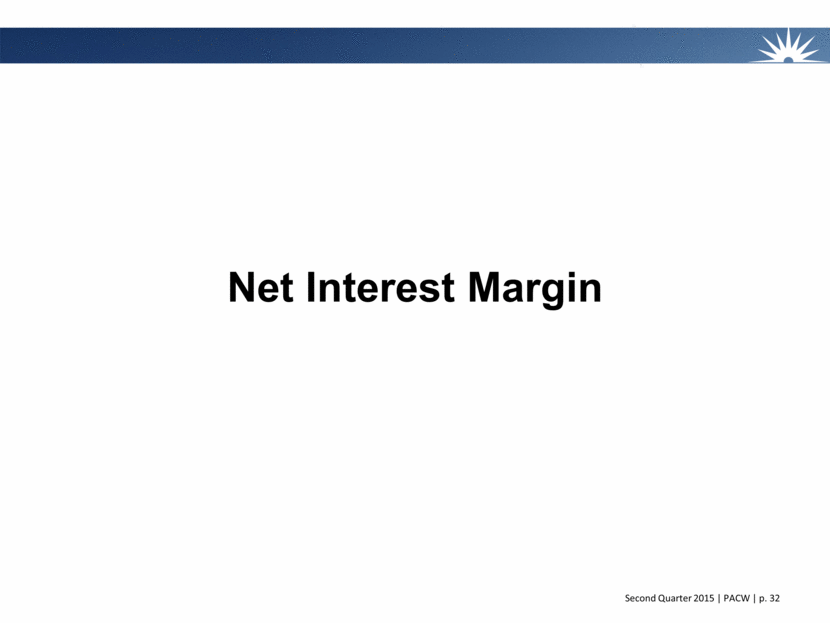 Net Interest Margin

Second Quarter 2015 | PACW | p. 32